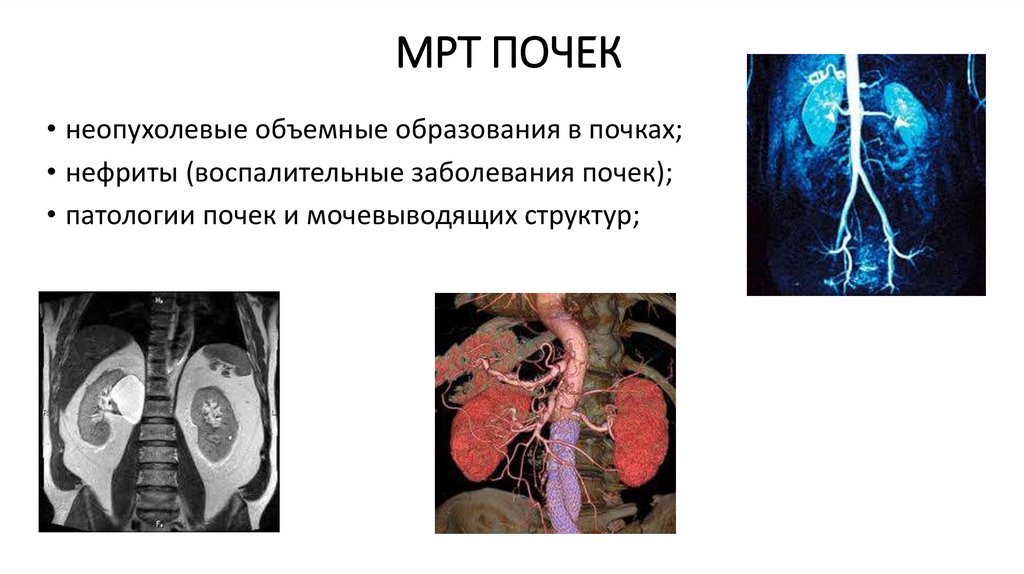 МРТ ПОЧЕК

• неопухолевые объемные образования в почках;
• нефриты (воспалительные заболевания почек);
• патологии почек и мочевыводящих структур;